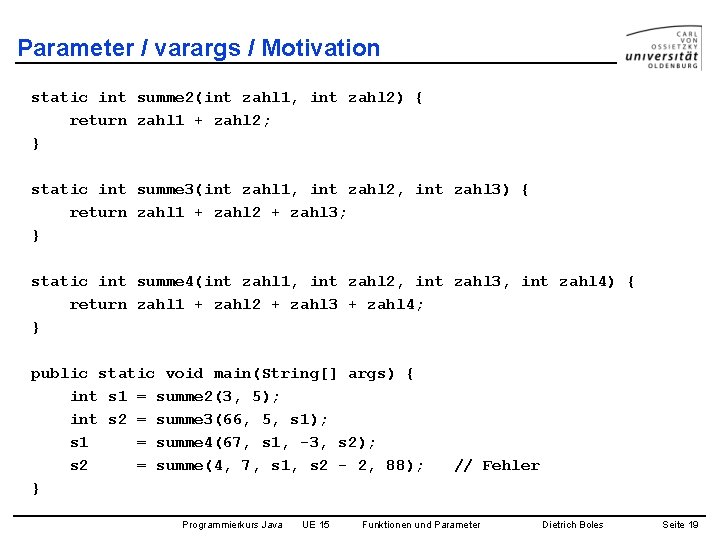 Parameter / varargs / Motivation

CARL VON OSSIETZKY universität OLDENBURG

static int summe2(int zahl1, int zahl2) {
    return zahl1 + zahl2;
}

static int summe3(int zahl1, int zahl2, int zahl3) {
    return zahl1 + zahl2 + zahl3;
}

static int summe4(int zahl1, int zahl2, int zahl3, int zahl4) {
    return zahl1 + zahl2 + zahl3 + zahl4;
}

public static void main(String[] args) {
    int s1 = summe2(3, 5);
    int s2 = summe3(66, 5, s1);
    s1     = summe4(67, s1, -3, s2);
    s2     = summe(4, 7, s1, s2 - 2, 88);   // Fehler
}

Programmierkurs Java UE 15 Funktionen und Parameter Dietrich Boles Seite 19